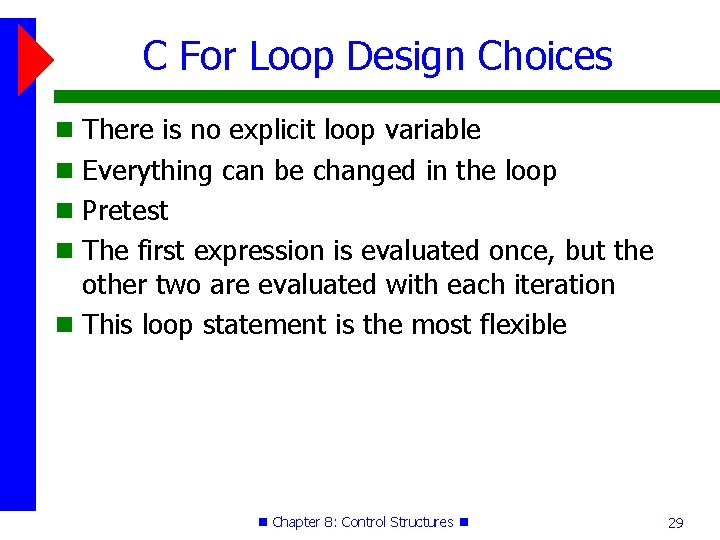 C For Loop Design Choices

There is no explicit loop variable

Everything can be changed in the loop

Pretest

The first expression is evaluated once, but the other two are evaluated with each iteration

This loop statement is the most flexible

Chapter 8: Control Structures

29